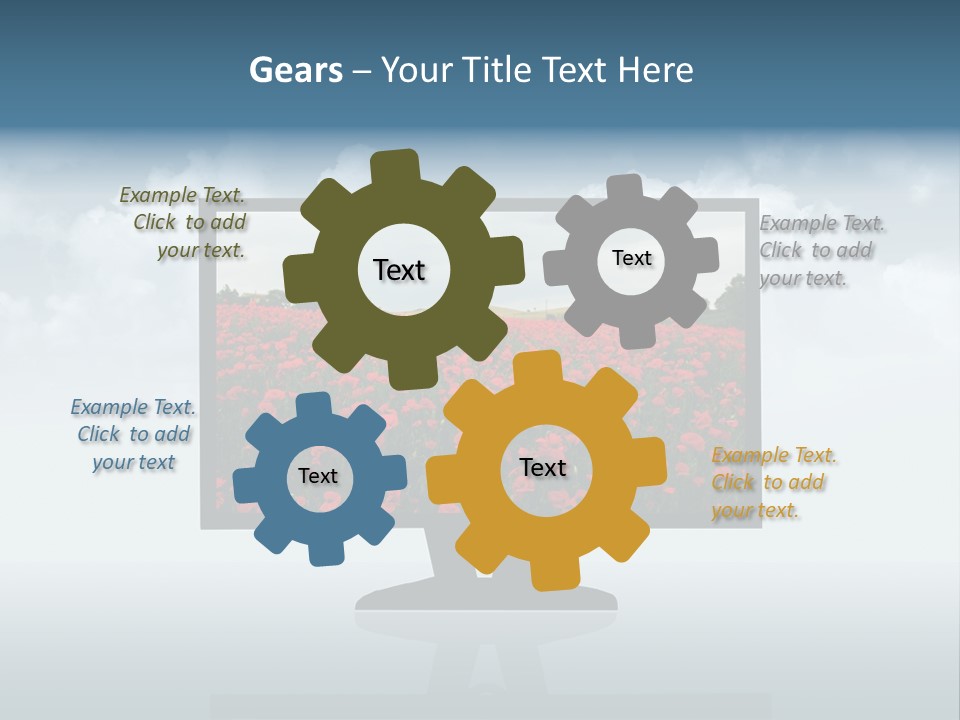 Gears – Your Title Text Here

Example Text. Click to add your text.

Text

Text

Example Text. Click to add your text.

Example Text. Click to add your text

Text

Text

Example Text. Click to add your text.